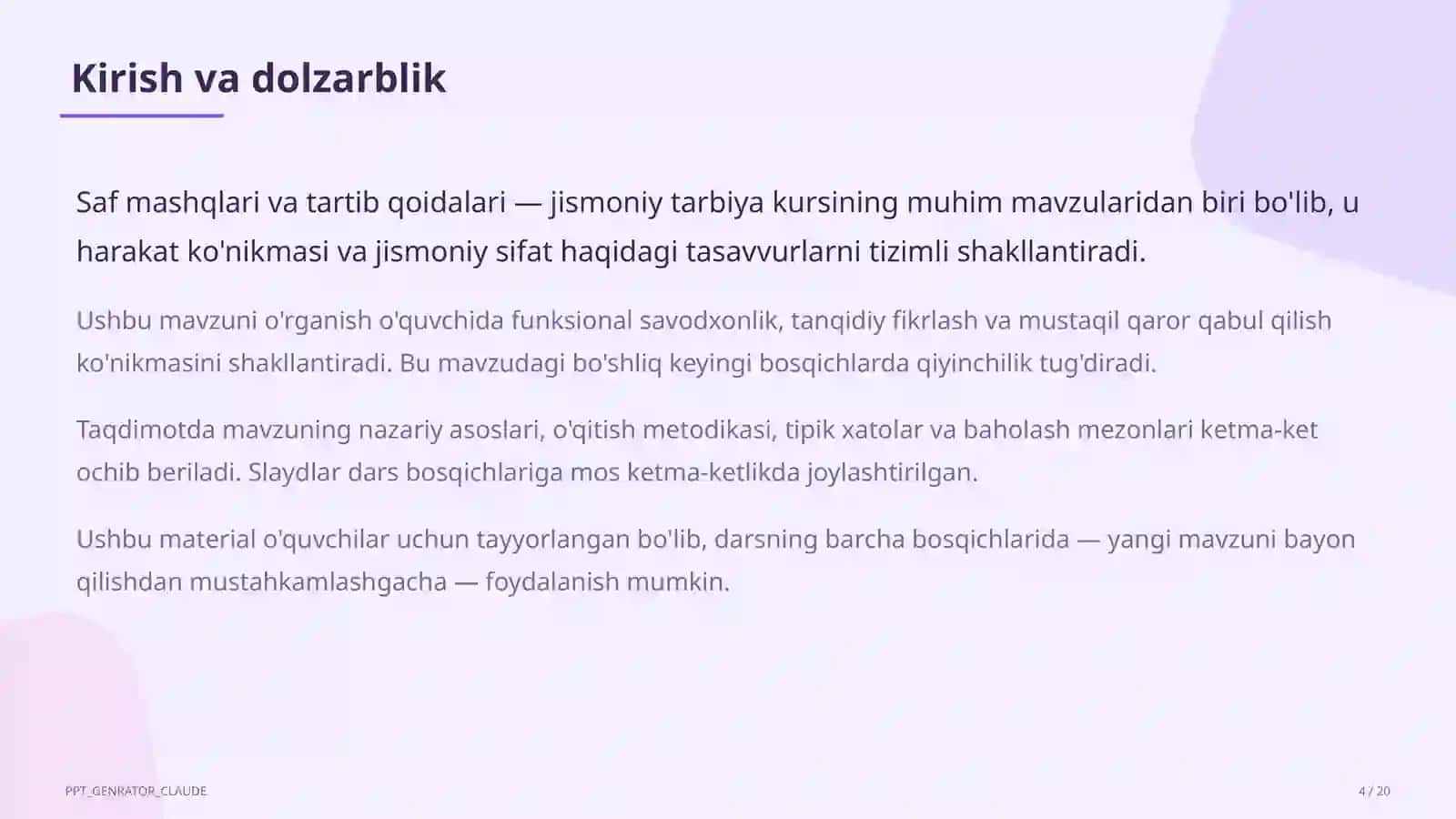 Kirish va dolzarblik

Saf mashqlari va tartib qoidalari — jismoniy tarbiya kursining muhim mavzularidan biri bo'lib, u harakat ko'nikmasi va jismoniy sifat haqidagi tasavvurlarni tizimli shakllantiradi.

Ushbu mavzuni o'rganish o'quvchida funksional savodxonlik, tanqidiy fikrlash va mustaqil qaror qabul qilish ko'nikmasini shakllantiradi. Bu mavzudagi bo'shliq keyingi bosqichlarda qiyinchilik tug'diradi.

Taqdimotda mavzuning nazariy asoslari, o'qitish metodikasi, tipik xatolar va baholash mezonlari ketma-ket ochib beriladi. Slaydlar dars bosqichlariga mos ketma-ketlikda joylashtirilgan.

Ushbu material o'quvchilar uchun tayyorlangan bo'lib, darsning barcha bosqichlarida — yangi mavzuni bayon qilishdan mustahkamlashgacha — foydalanish mumkin.

PPT_GENRATOR_CLAUDE

4 / 20